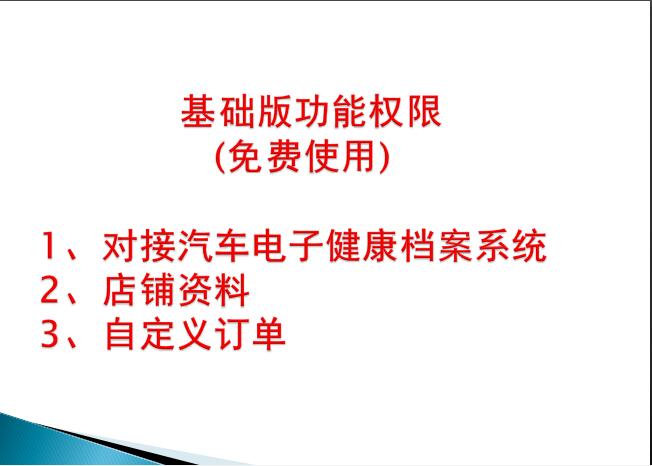 基础版功能权限
(免费使用)

1、对接汽车电子健康档案系统
2、店铺资料
3、自定义订单